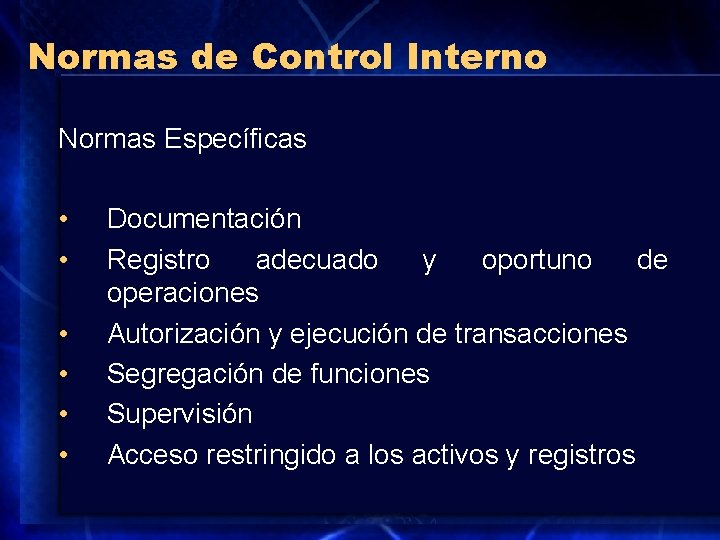 Normas de Control Interno

Normas Específicas

• Documentación
• Registro adecuado y oportuno de operaciones
• Autorización y ejecución de transacciones
• Segregación de funciones
• Supervisión
• Acceso restringido a los activos y registros